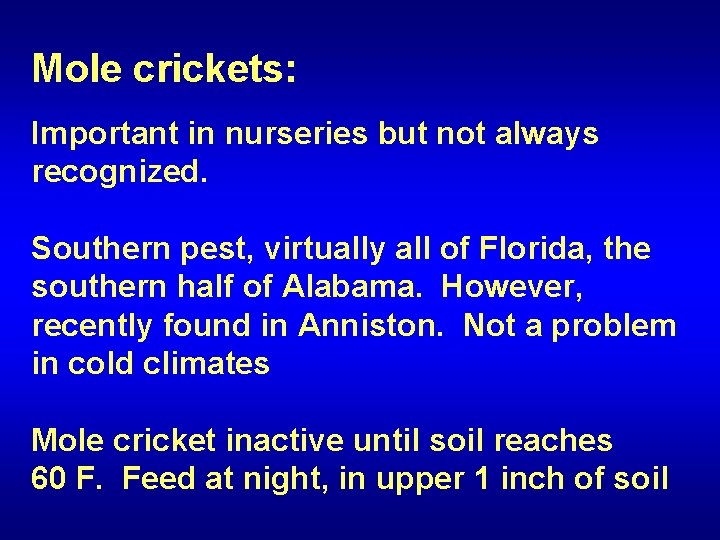 Mole crickets:

Important in nurseries but not always recognized.

Southern pest, virtually all of Florida, the southern half of Alabama. However, recently found in Anniston. Not a problem in cold climates

Mole cricket inactive until soil reaches 60 F. Feed at night, in upper 1 inch of soil